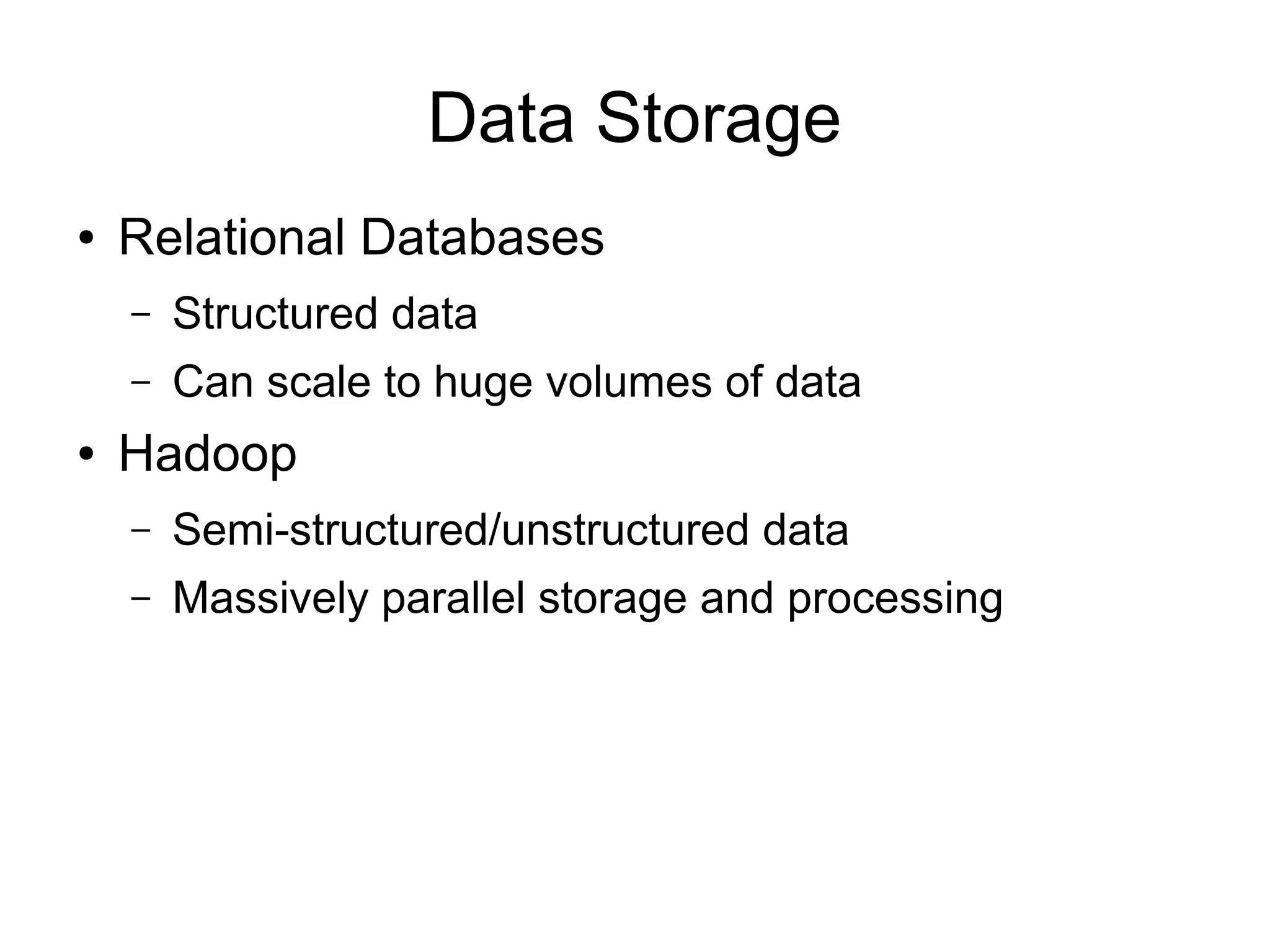 Data Storage

• Relational Databases
  – Structured data
  – Can scale to huge volumes of data
• Hadoop
  – Semi-structured/unstructured data
  – Massively parallel storage and processing